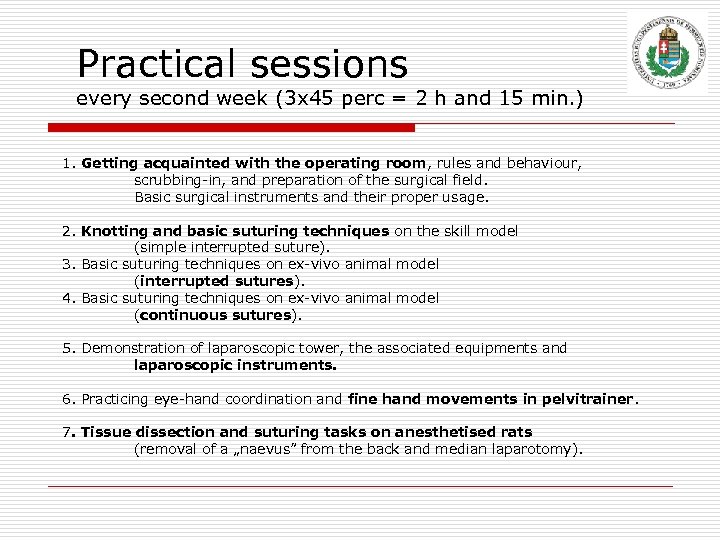 Practical sessions
every second week (3x45 perc = 2 h and 15 min.)

1. Getting acquainted with the operating room, rules and behaviour, scrubbing-in, and preparation of the surgical field.
Basic surgical instruments and their proper usage.

2. Knotting and basic suturing techniques on the skill model (simple interrupted suture).
3. Basic suturing techniques on ex-vivo animal model (interrupted sutures).
4. Basic suturing techniques on ex-vivo animal model (continuous sutures).

5. Demonstration of laparoscopic tower, the associated equipments and laparoscopic instruments.

6. Practicing eye-hand coordination and fine hand movements in pelvitrainer.

7. Tissue dissection and suturing tasks on anesthetised rats (removal of a „naevus" from the back and median laparotomy).